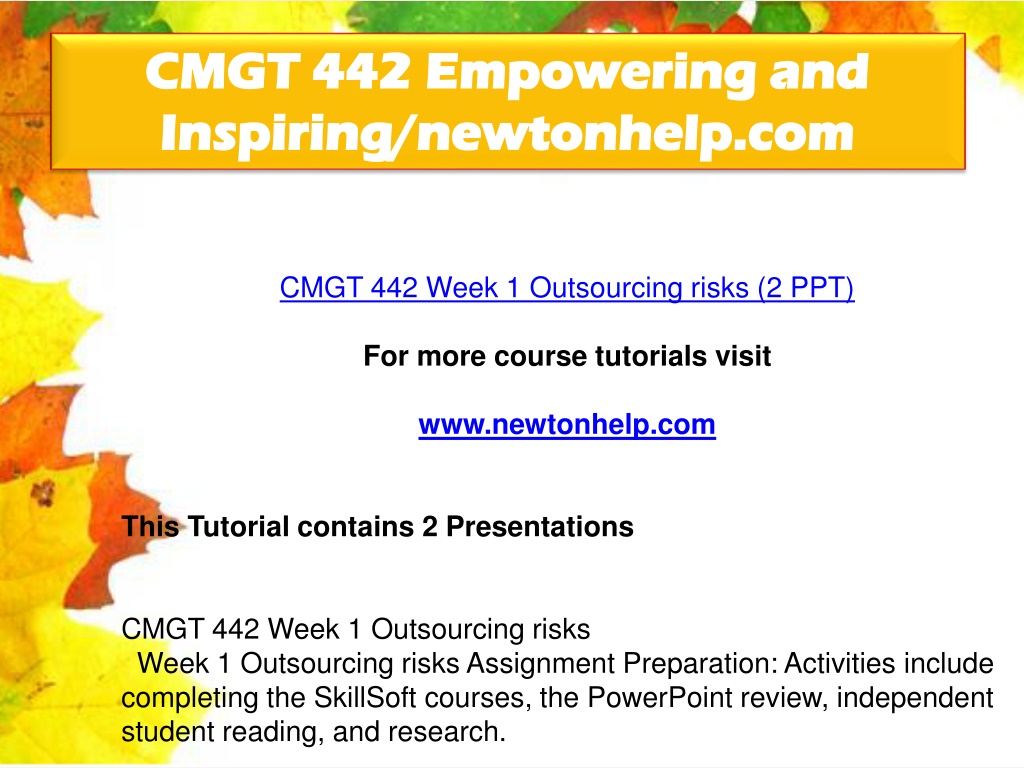 CMGT 442 Empowering and Inspiring/newtonhelp.com

CMGT 442 Week 1 Outsourcing risks (2 PPT)

For more course tutorials visit

www.newtonhelp.com

This Tutorial contains 2 Presentations

CMGT 442 Week 1 Outsourcing risks
Week 1 Outsourcing risks Assignment Preparation: Activities include completing the SkillSoft courses, the PowerPoint review, independent student reading, and research.